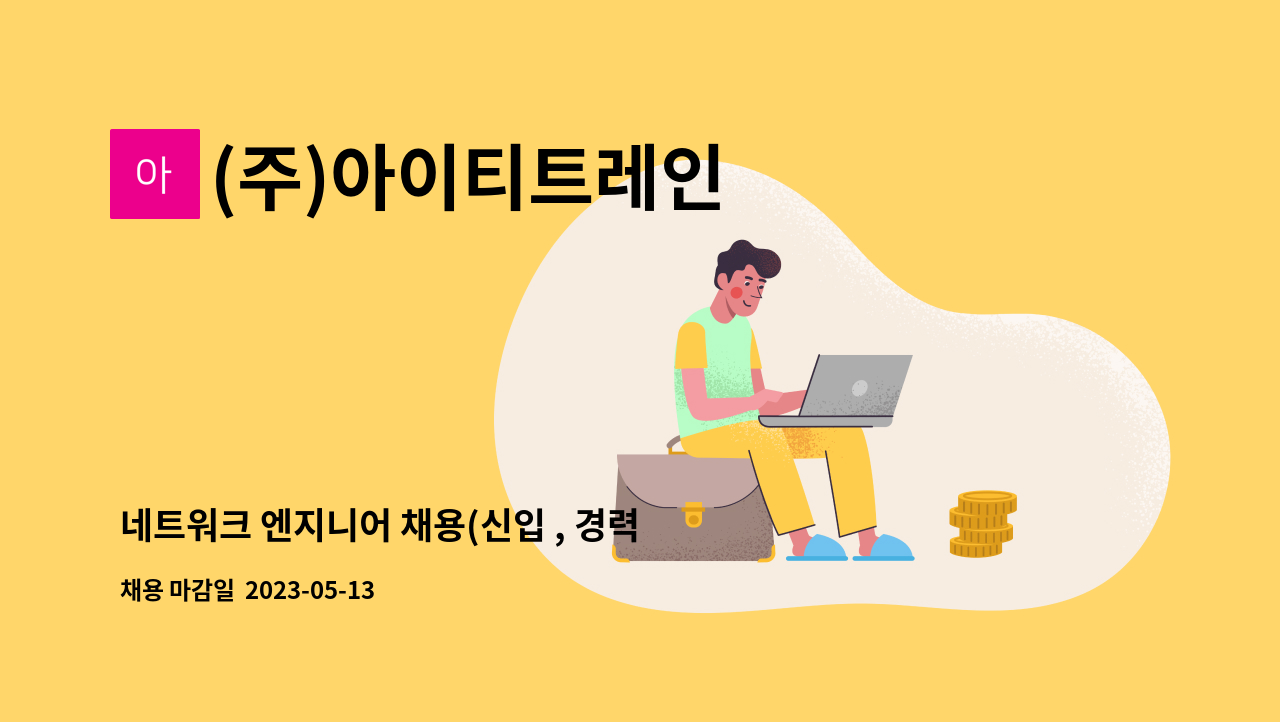 아

(주)아이티트레인

네트워크 엔지니어 채용(신입 , 경력

채용 마감일 2023-05-13